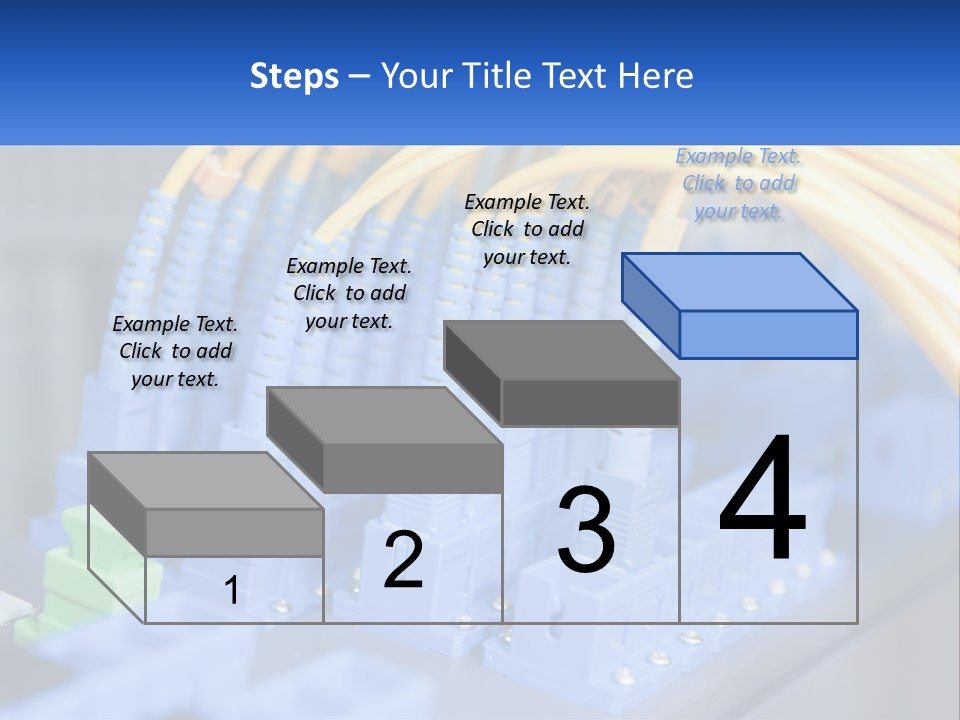 Steps – Your Title Text Here

Example Text. Click to add your text.

Example Text. Click to add your text.

Example Text. Click to add your text.

Example Text. Click to add your text.

1

2

3

4